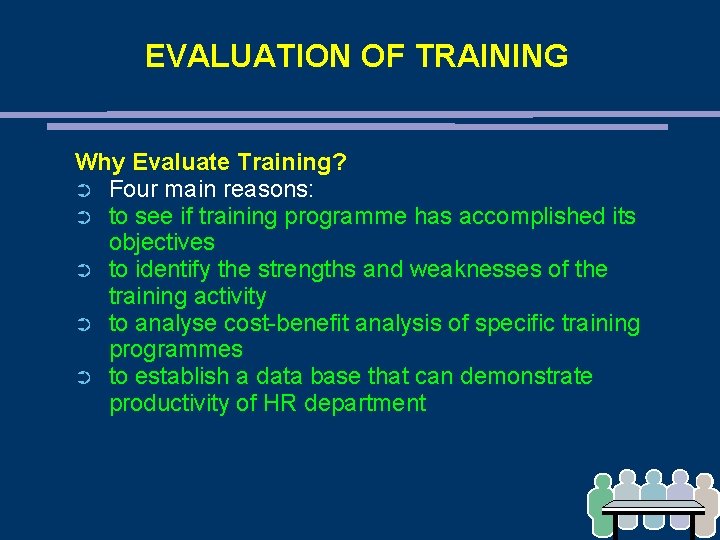 EVALUATION OF TRAINING

Why Evaluate Training?

➲ Four main reasons:
➲ to see if training programme has accomplished its objectives
➲ to identify the strengths and weaknesses of the training activity
➲ to analyse cost-benefit analysis of specific training programmes
➲ to establish a data base that can demonstrate productivity of HR department